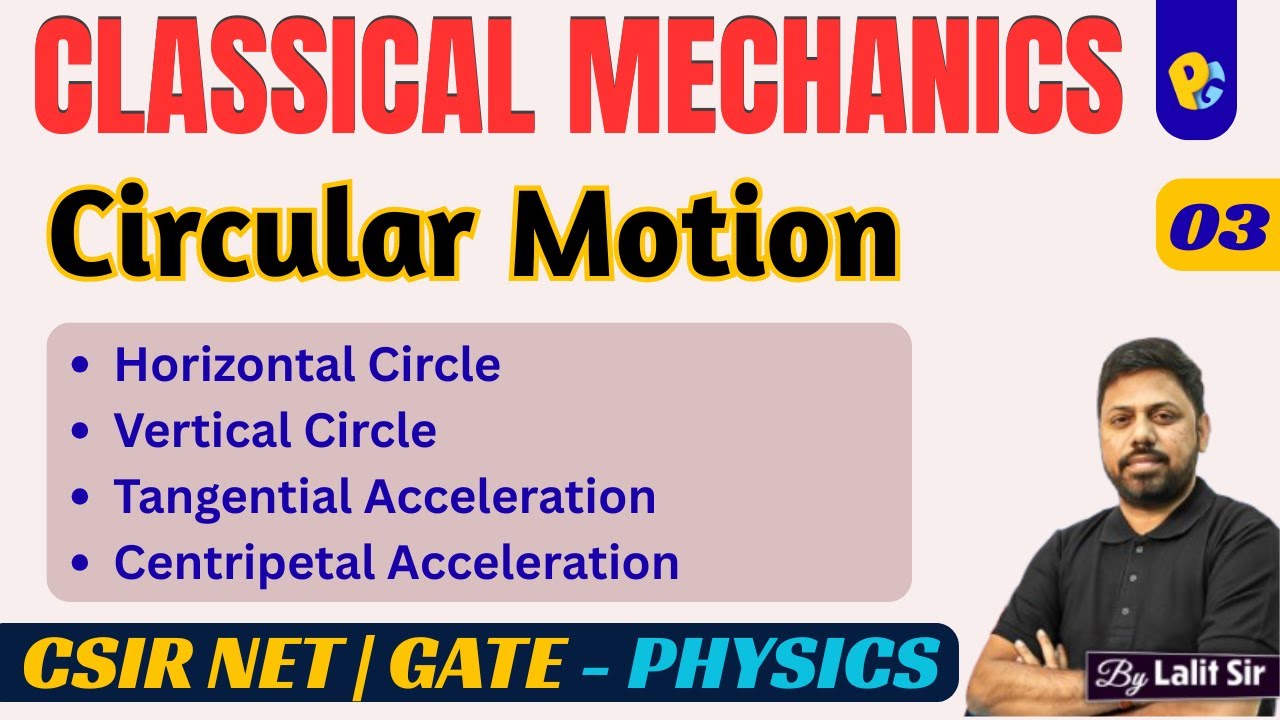 CLASSICAL MECHANICS

PG

Circular Motion

03

• Horizontal Circle
• Vertical Circle
• Tangential Acceleration
• Centripetal Acceleration

CSIR NET | GATE - PHYSICS

By Lalit Sir